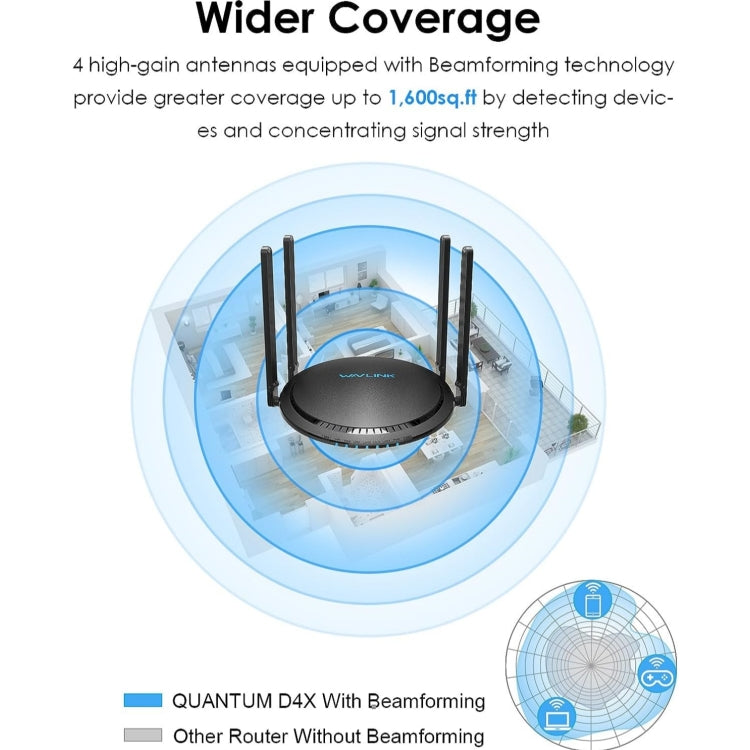 Wider Coverage

4 high-gain antennas equipped with Beamforming technology provide greater coverage up to 1,600sq.ft by detecting devices and concentrating signal strength

WAVLINK

QUANTUM D4X With Beamforming

Other Router Without Beamforming